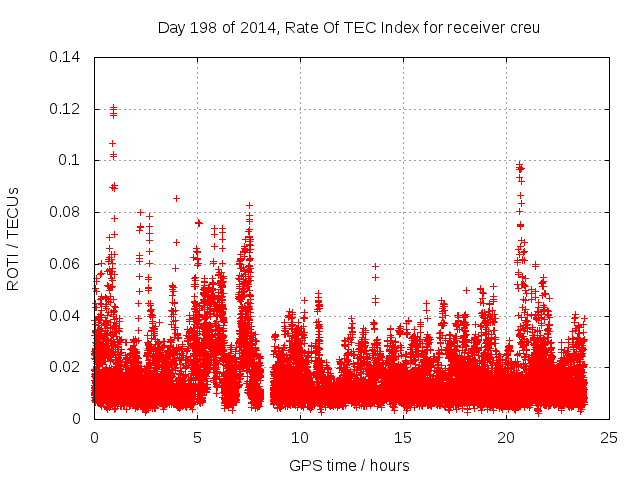 Day 198 of 2014, Rate Of TEC Index for receiver creu

ROTI / TECUs

0.14
0.12
0.1
0.08
0.06
0.04
0.02
0

0
5
10
15
20
25

GPS time / hours